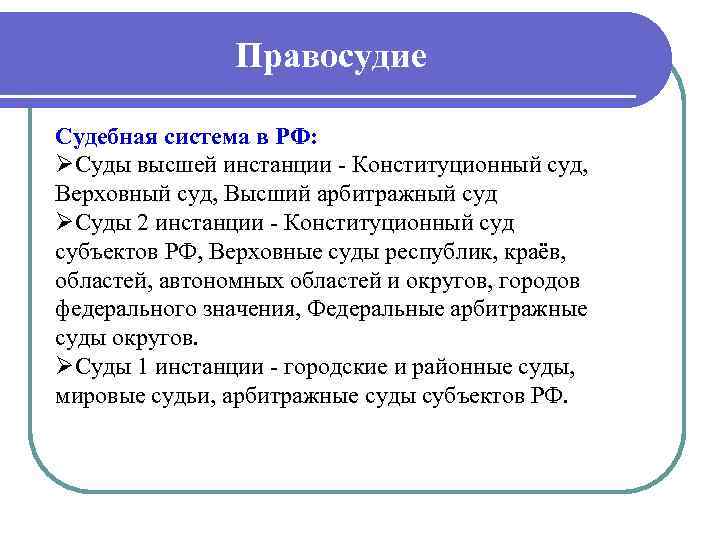 Правосудие

Судебная система в РФ:
➢Суды высшей инстанции - Конституционный суд, Верховный суд, Высший арбитражный суд
➢Суды 2 инстанции - Конституционный суд субъектов РФ, Верховные суды республик, краёв, областей, автономных областей и округов, городов федерального значения, Федеральные арбитражные суды округов.
➢Суды 1 инстанции - городские и районные суды, мировые судьи, арбитражные суды субъектов РФ.